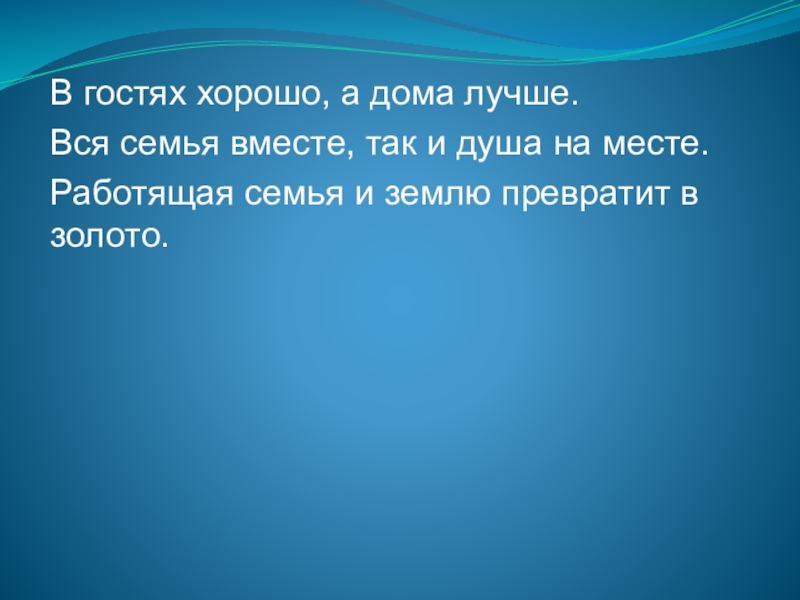 В гостях хорошо, а дома лучше.

Вся семья вместе, так и душа на месте.

Работящая семья и землю превратит в золото.